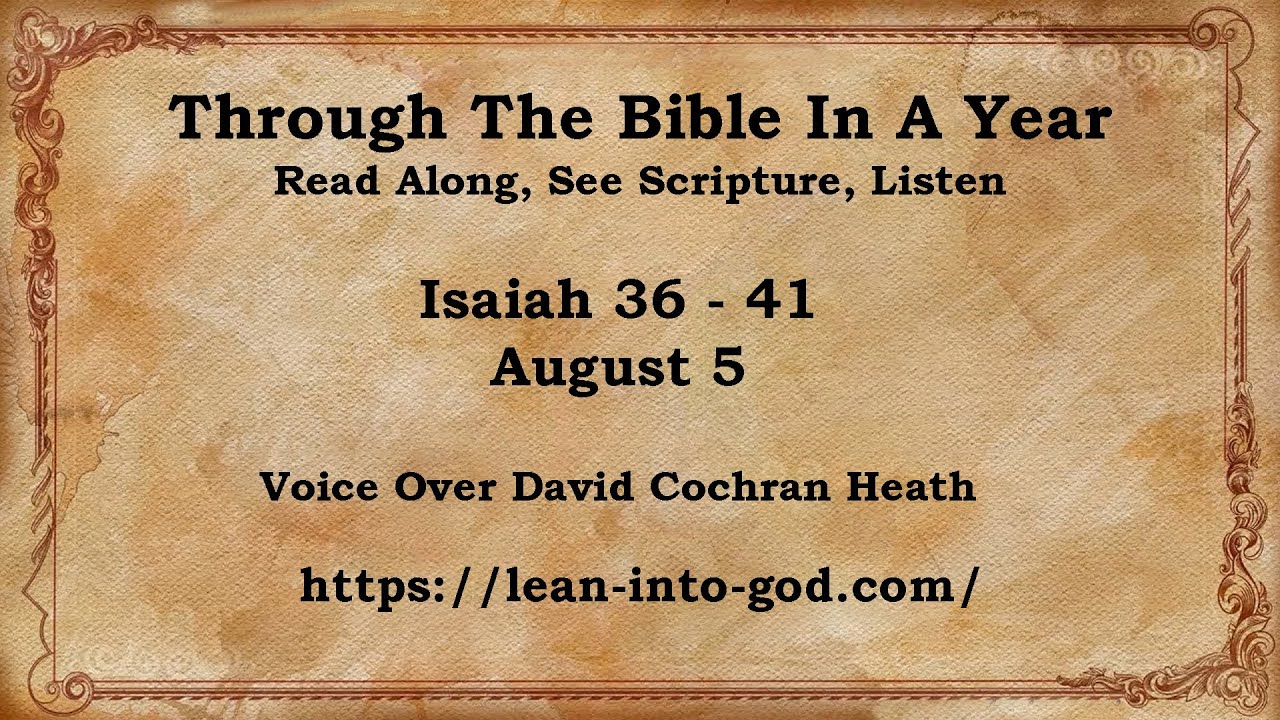 Through The Bible In A Year
Read Along, See Scripture, Listen

Isaiah 36 - 41
August 5

Voice Over David Cochran Heath

https://lean-into-god.com/